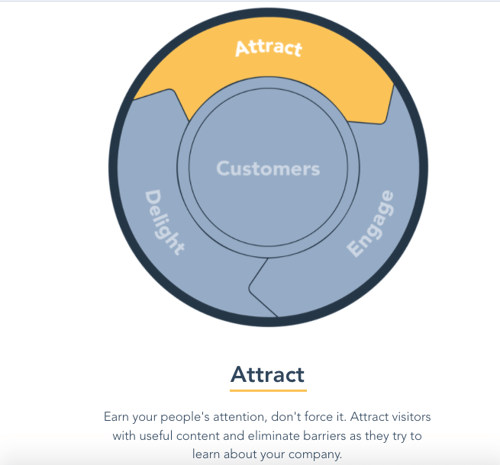 Attract

Customers

Delight

Engage

Attract

Earn your people's attention, don't force it. Attract visitors with useful content and eliminate barriers as they try to learn about your company.